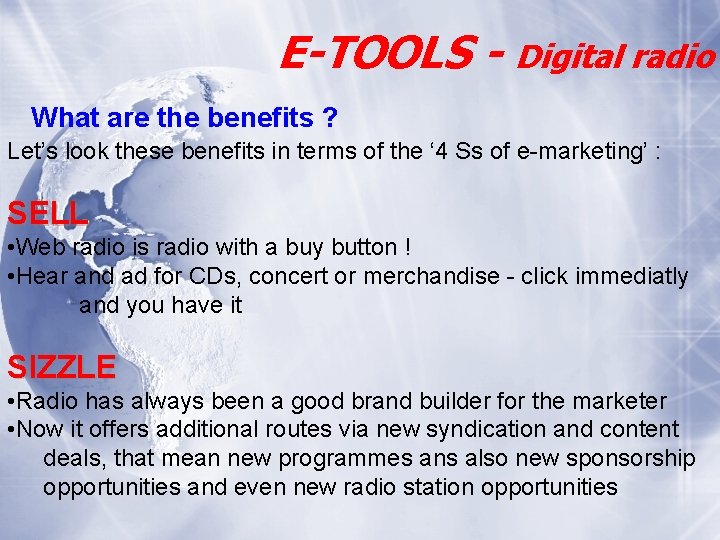 E-TOOLS - Digital radio

What are the benefits ?

Let's look these benefits in terms of the '4 Ss of e-marketing' :

SELL

• Web radio is radio with a buy button !
• Hear and ad for CDs, concert or merchandise - click immediatly and you have it

SIZZLE

• Radio has always been a good brand builder for the marketer
• Now it offers additional routes via new syndication and content deals, that mean new programmes ans also new sponsorship opportunities and even new radio station opportunities